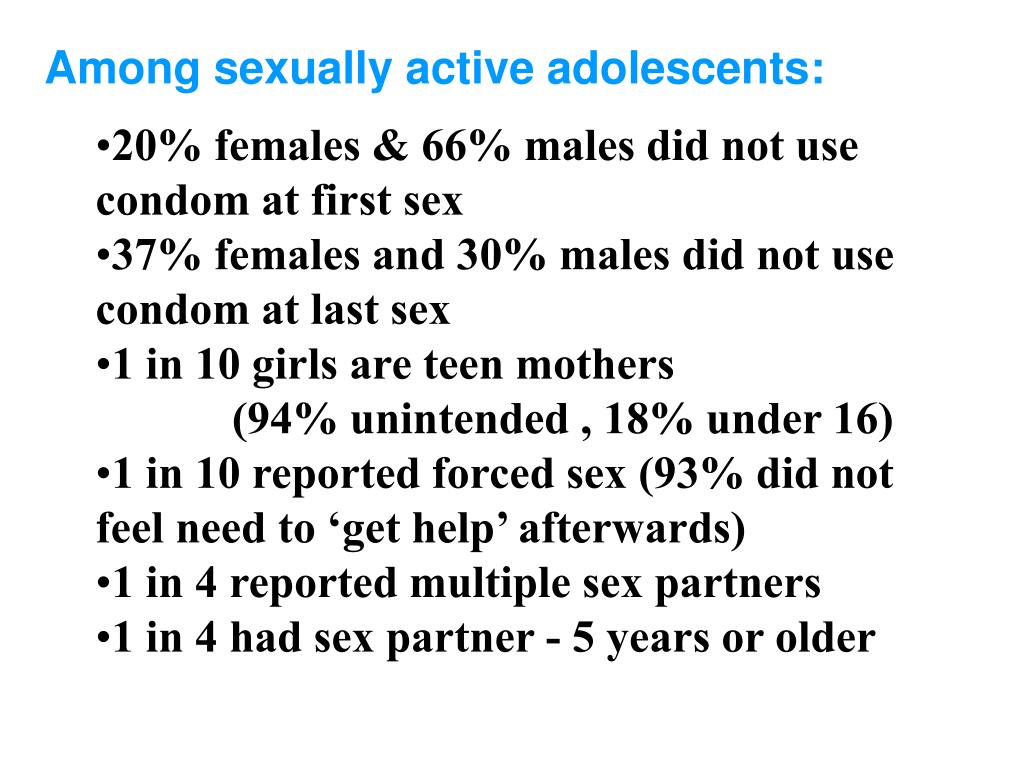 Among sexually active adolescents:

•20% females & 66% males did not use condom at first sex
•37% females and 30% males did not use condom at last sex
•1 in 10 girls are teen mothers
(94% unintended , 18% under 16)
•1 in 10 reported forced sex (93% did not feel need to ‘get help’ afterwards)
•1 in 4 reported multiple sex partners
•1 in 4 had sex partner - 5 years or older